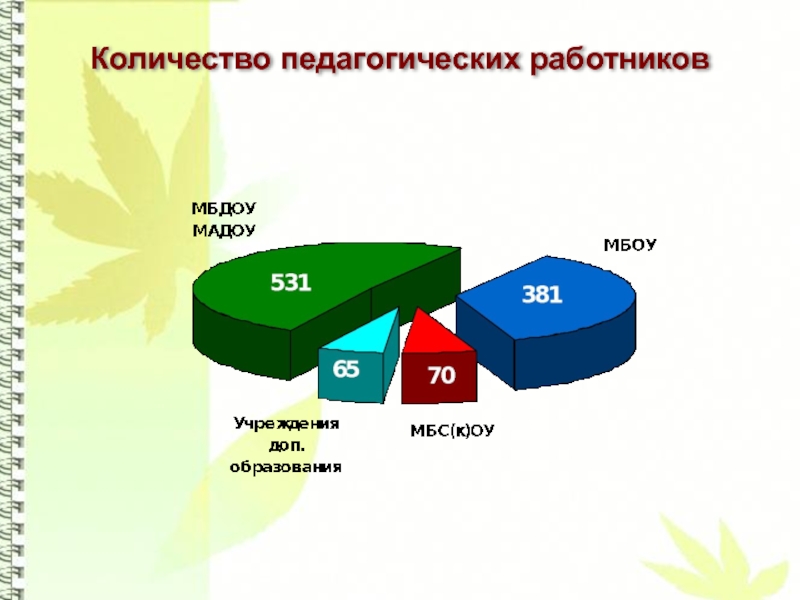 Количество педагогических работников

МБДОУ
МАДОУ

531

МБОУ

381

65

70

Учреждения доп. образования

МБС(к)ОУ